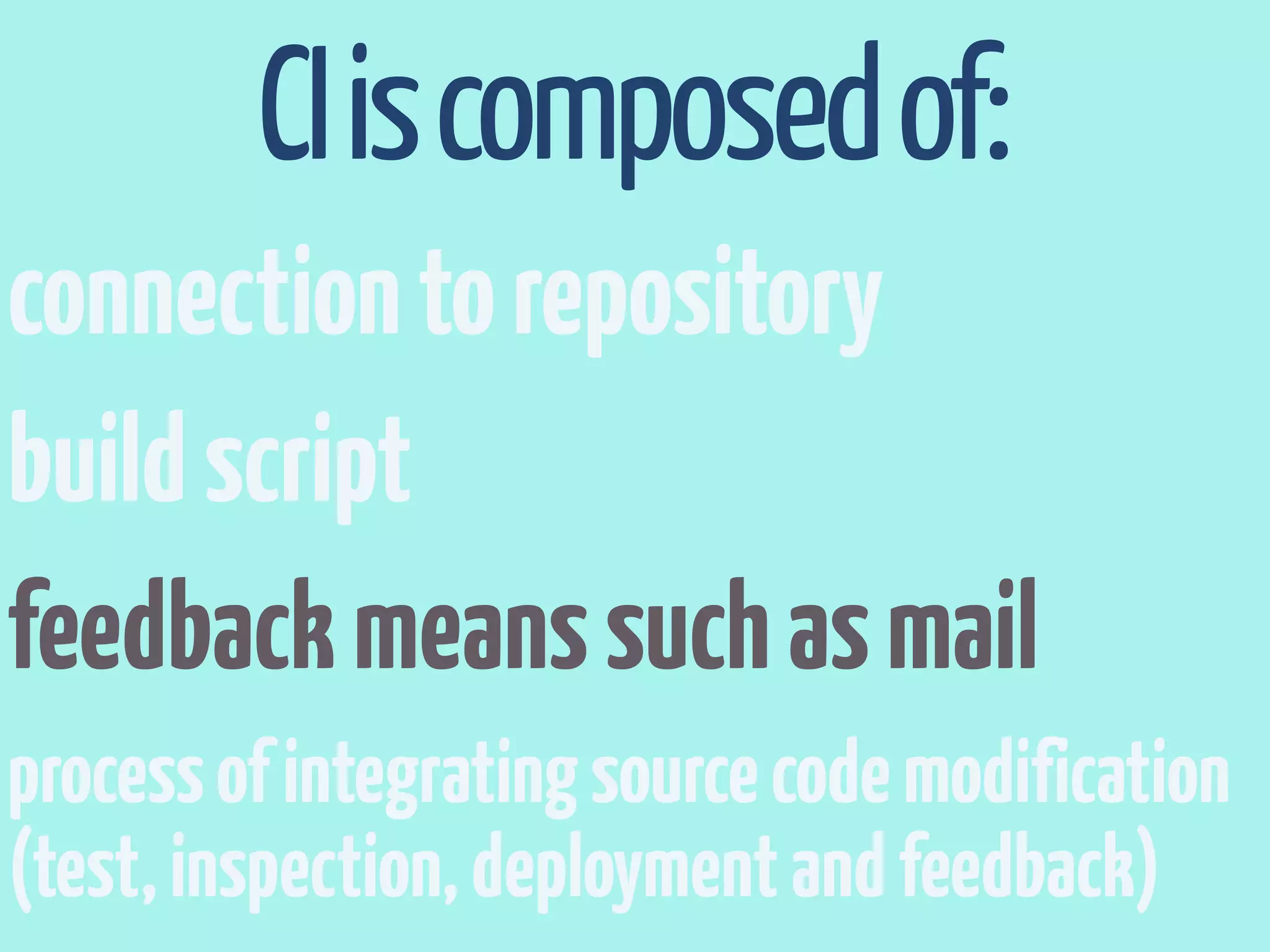 CI is composed of:

connection to repository

build script

feedback means such as mail

process of integrating source code modification (test, inspection, deployment and feedback)